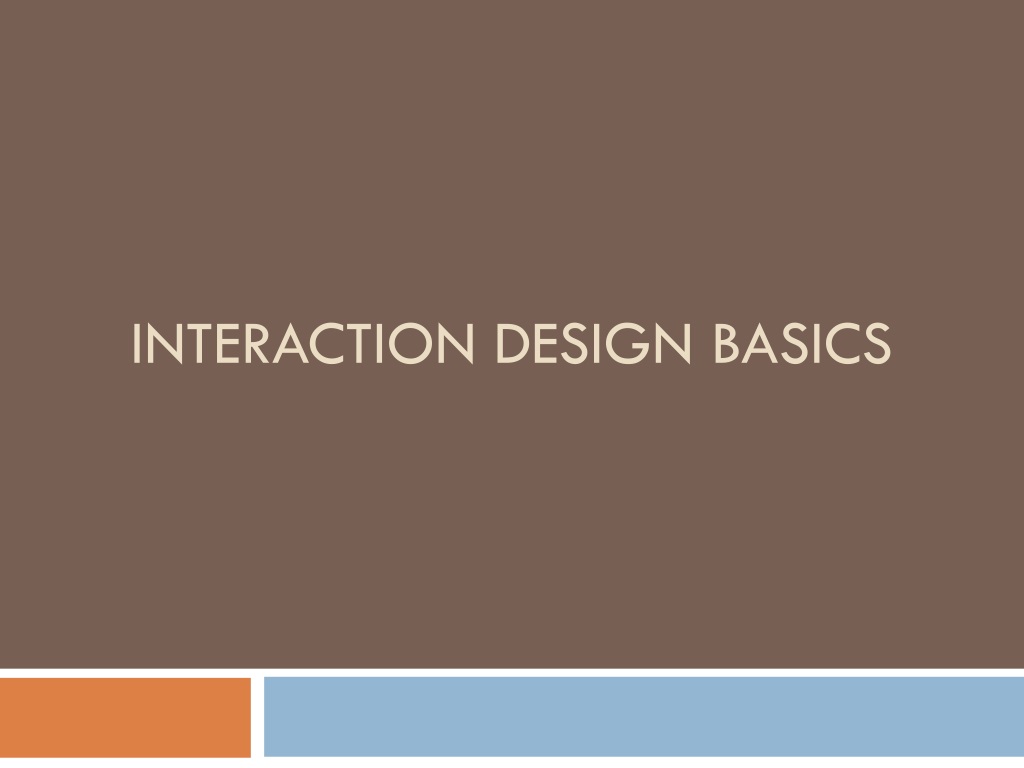 INTERACTION DESIGN BASICS